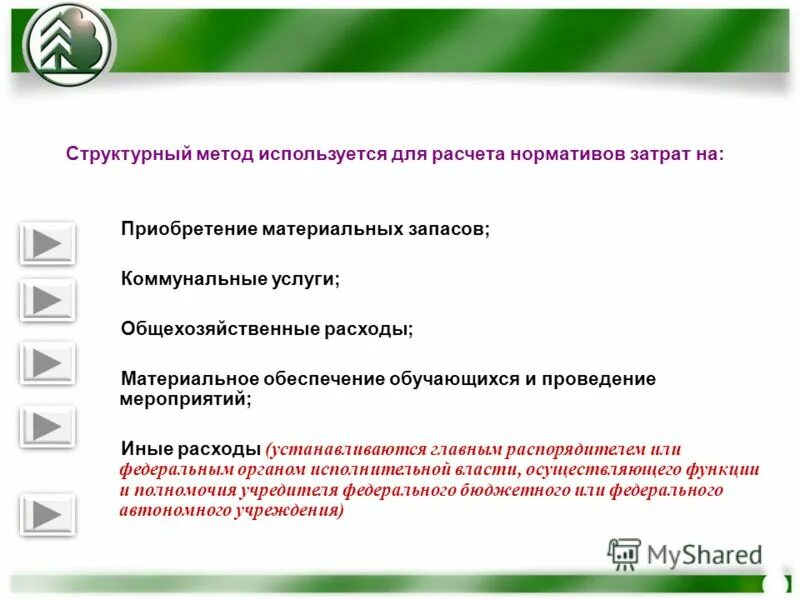 Структурный метод используется для расчета нормативов затрат на:

Приобретение материальных запасов;

Коммунальные услуги;

Общехозяйственные расходы;

Материальное обеспечение обучающихся и проведение мероприятий;

Иные расходы (устанавливаются главным распорядителем или федеральным органом исполнительной власти, осуществляющего функции и полномочия учредителя федерального бюджетного или федерального автономного учреждения)

MyShared